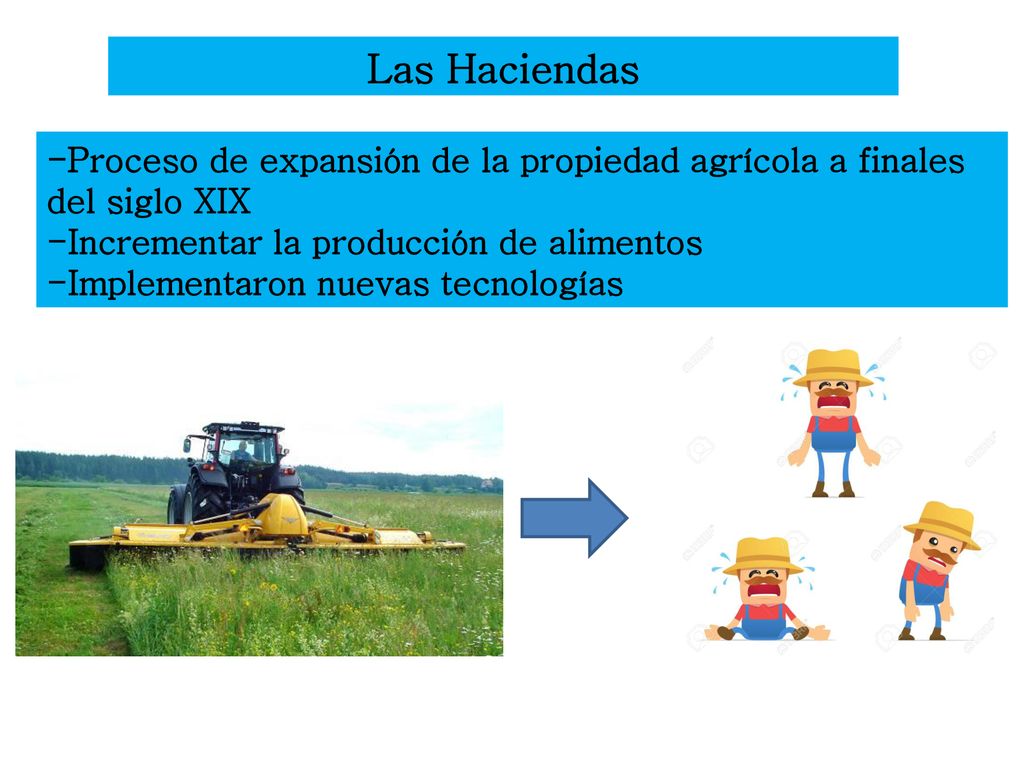 Las Haciendas

-Proceso de expansión de la propiedad agrícola a finales del siglo XIX
-Incrementar la producción de alimentos
-Implementaron nuevas tecnologías